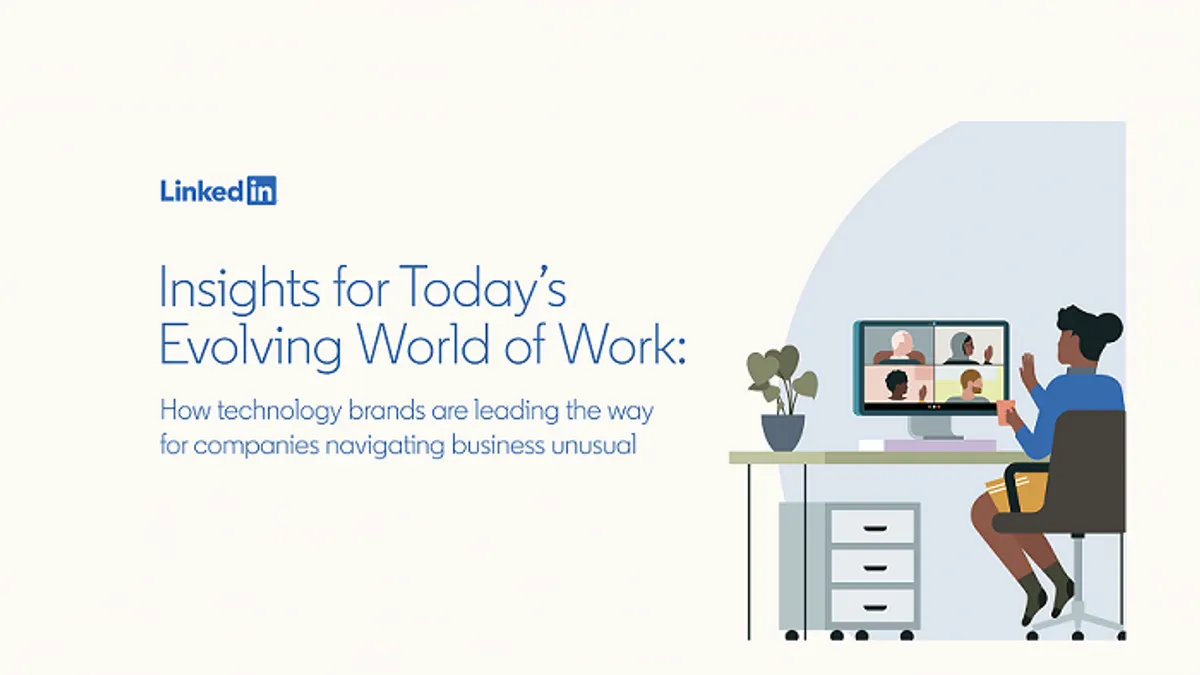 LinkedIn

Insights for Today's Evolving World of Work:

How technology brands are leading the way for companies navigating business unusual